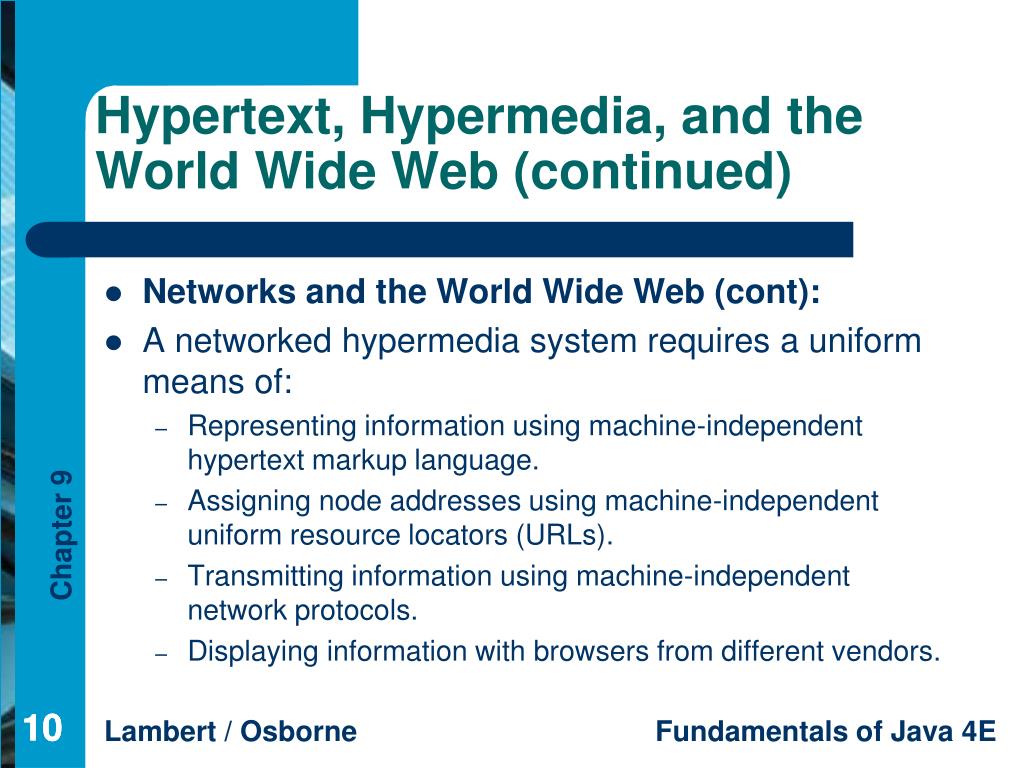 Hypertext, Hypermedia, and the World Wide Web (continued)

- Networks and the World Wide Web (cont):
- A networked hypermedia system requires a uniform means of:
  – Representing information using machine-independent hypertext markup language.
  – Assigning node addresses using machine-independent uniform resource locators (URLs).
  – Transmitting information using machine-independent network protocols.
  – Displaying information with browsers from different vendors.

Chapter 9

10

Lambert / Osborne

Fundamentals of Java 4E